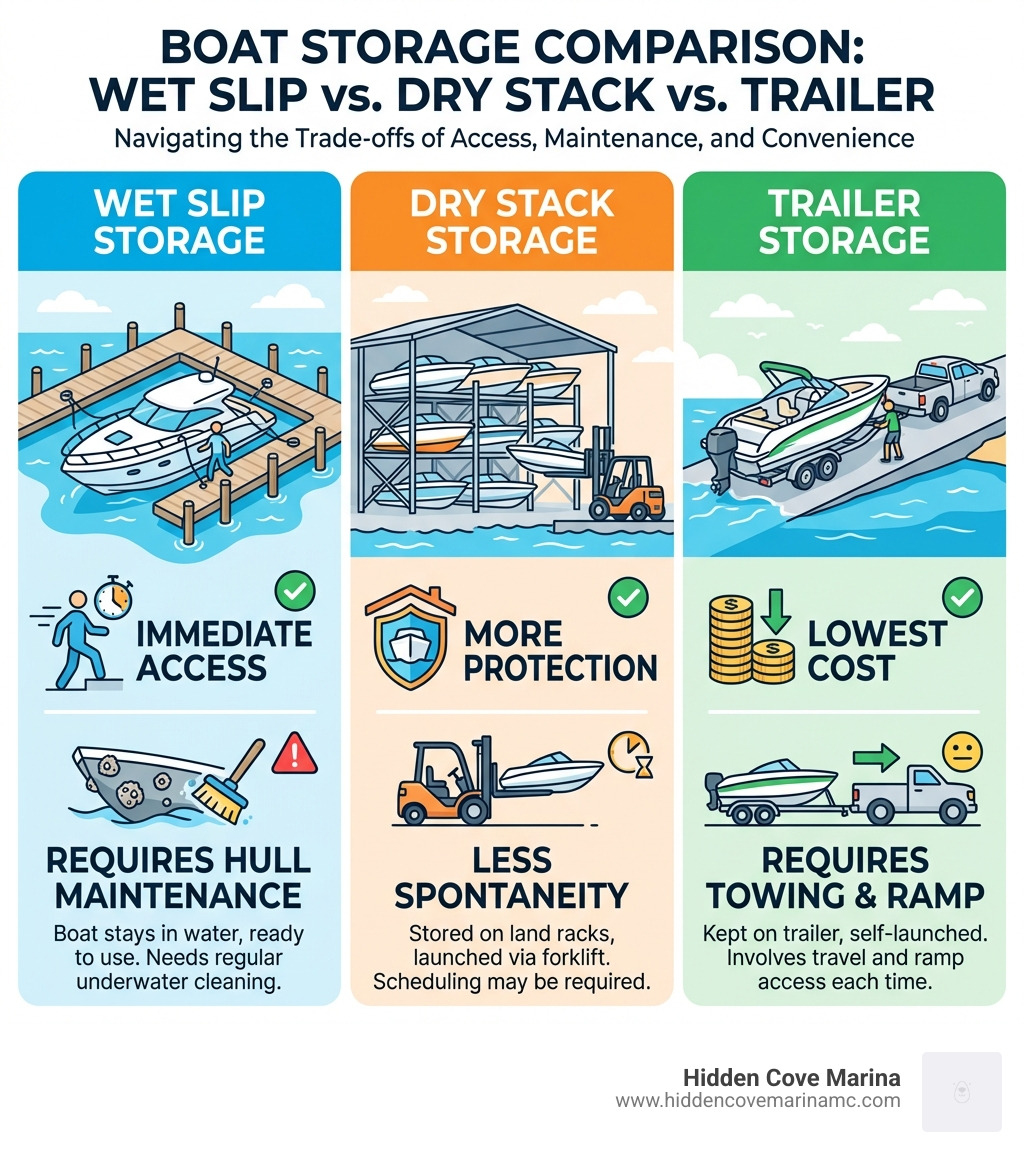 BOAT STORAGE COMPARISON: WET SLIP vs. DRY STACK vs. TRAILER

Navigating the Trade-offs of Access, Maintenance, and Convenience

WET SLIP STORAGE

IMMEDIATE ACCESS

REQUIRES HULL MAINTENANCE

Boat stays in water, ready to use. Needs regular underwater cleaning.

DRY STACK STORAGE

MORE PROTECTION

LESS SPONTANEITY

Stored on land racks, launched via forklift. Scheduling may be required.

TRAILER STORAGE

LOWEST COST

REQUIRES TOWING & RAMP

Kept on trailer, self-launched. Involves travel and ramp access each time.

Hidden Cove Marina
www.hiddencovemarinamc.com